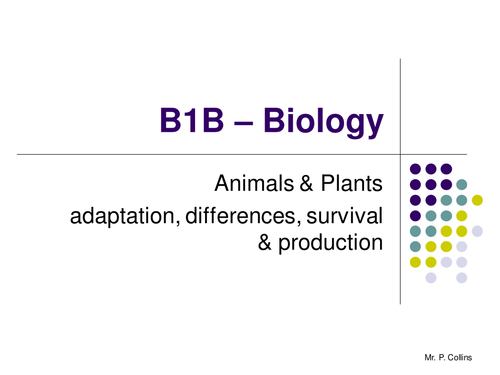 B1B – Biology

Animals & Plants
adaptation, differences, survival & production

Mr. P. Collins